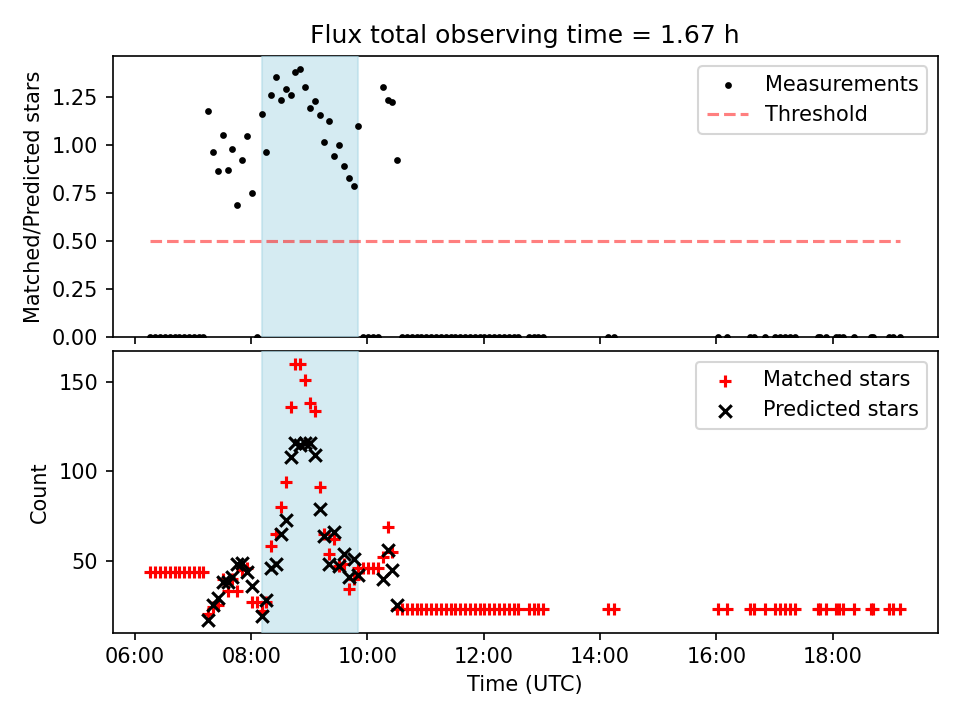 Flux total observing time = 1.67 h

Matched/Predicted stars

1.25
1.00
0.75
0.50
0.25
0.00

Measurements
Threshold

Count

150
100
50

Matched stars
Predicted stars

06:00
08:00
10:00
12:00
14:00
16:00
18:00

Time (UTC)